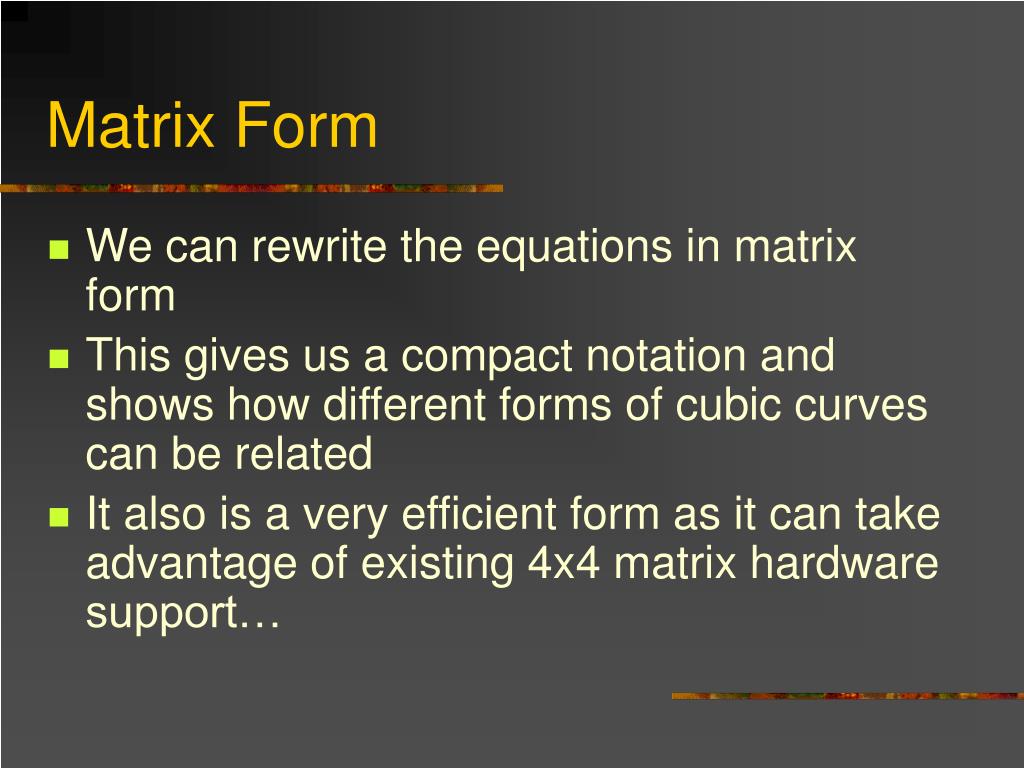 Matrix Form

We can rewrite the equations in matrix form

This gives us a compact notation and shows how different forms of cubic curves can be related

It also is a very efficient form as it can take advantage of existing 4x4 matrix hardware support…